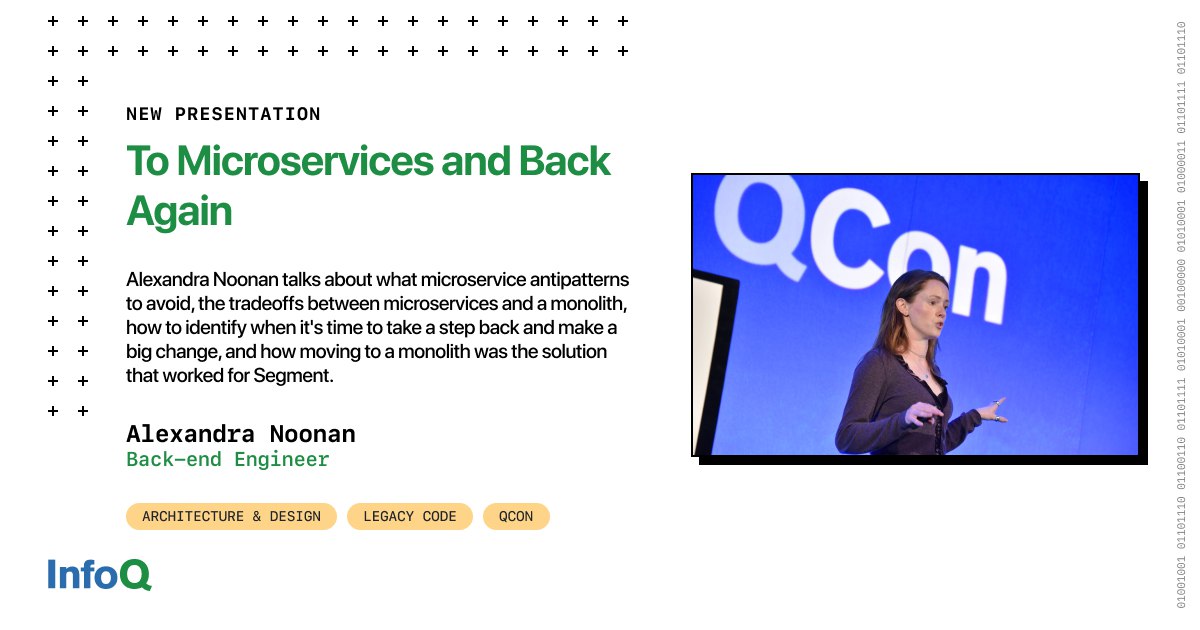 NEW PRESENTATION

To Microservices and Back Again

Alexandra Noonan talks about what microservice antipatterns to avoid, the tradeoffs between microservices and a monolith, how to identify when it's time to take a step back and make a big change, and how moving to a monolith was the solution that worked for Segment.

Alexandra Noonan
Back-end Engineer

ARCHITECTURE & DESIGN
LEGACY CODE
QCON

InfoQ

QCon

01001001 01101110 01100110 01101111 01010001 00100000 01010001 01000011 01101111 01101110